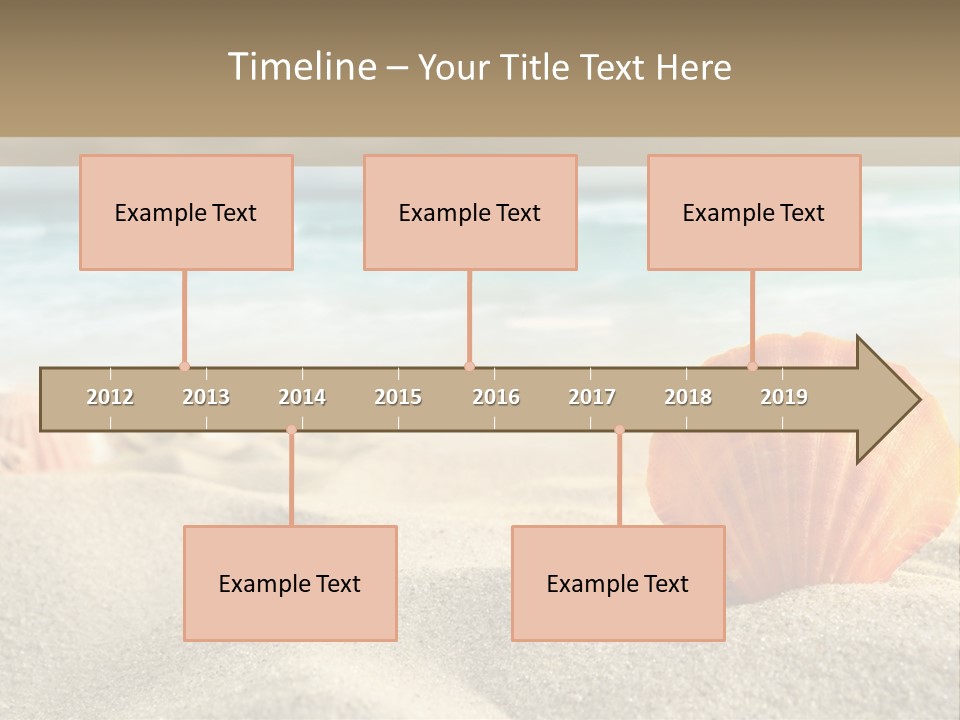 Timeline – Your Title Text Here

Example Text

Example Text

Example Text

2012 2013 2014 2015 2016 2017 2018 2019

Example Text

Example Text